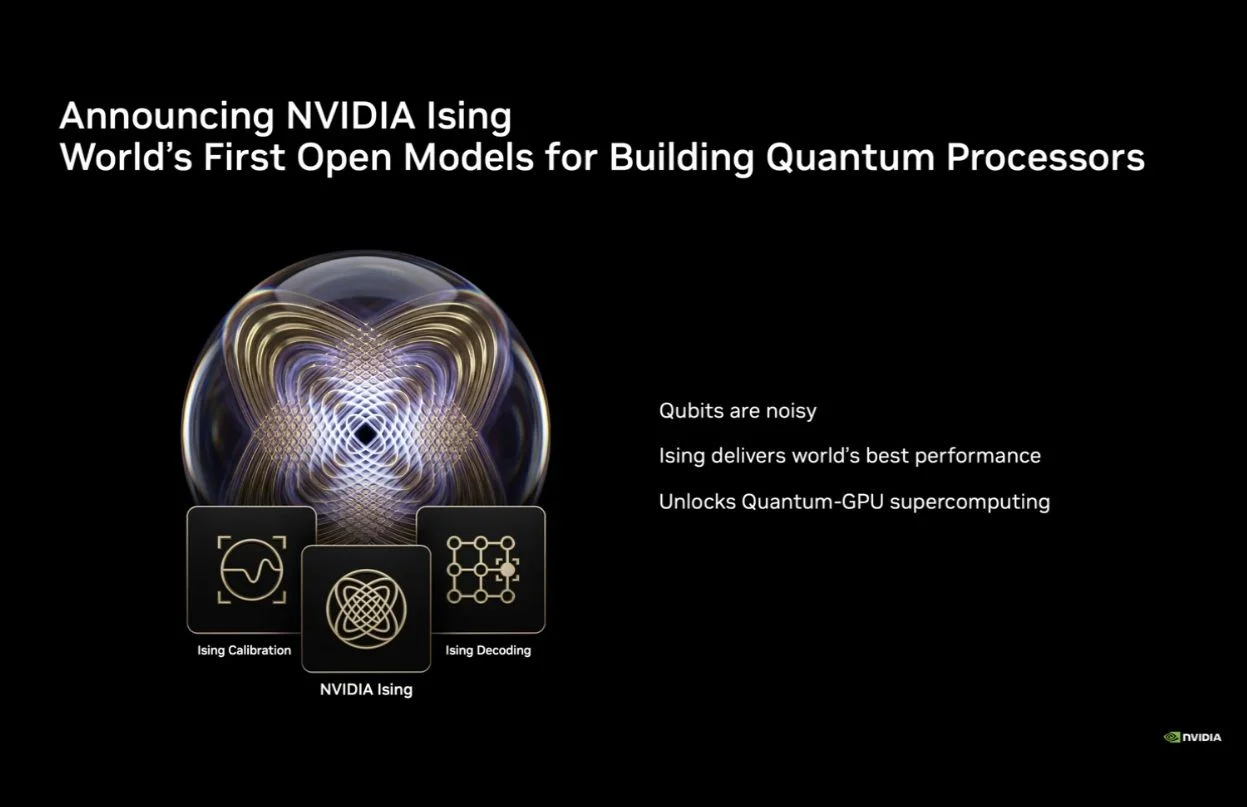 Announcing NVIDIA Ising
World's First Open Models for Building Quantum Processors

Ising Calibration

NVIDIA Ising

Ising Decoding

Qubits are noisy

Ising delivers world's best performance

Unlocks Quantum-GPU supercomputing

NVIDIA